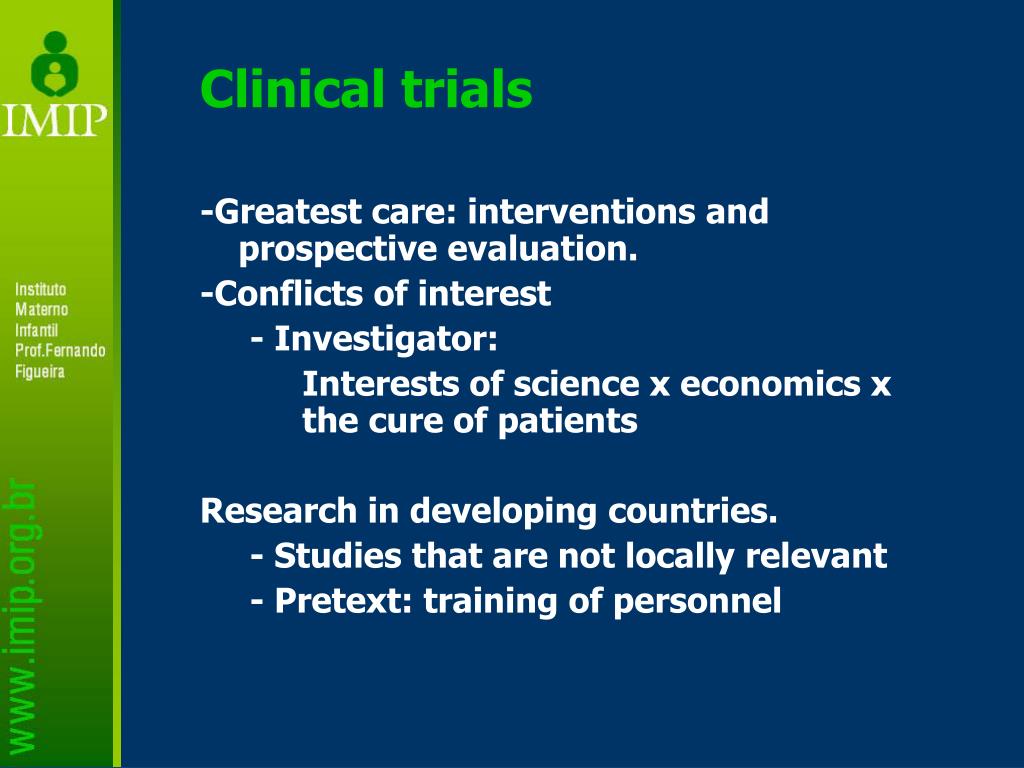 IMIP

Instituto Materno Infantil Prof.Fernando Figueira

www.imip.org.br

Clinical trials

-Greatest care: interventions and prospective evaluation.
-Conflicts of interest
- Investigator:
Interests of science x economics x the cure of patients

Research in developing countries.
- Studies that are not locally relevant
- Pretext: training of personnel